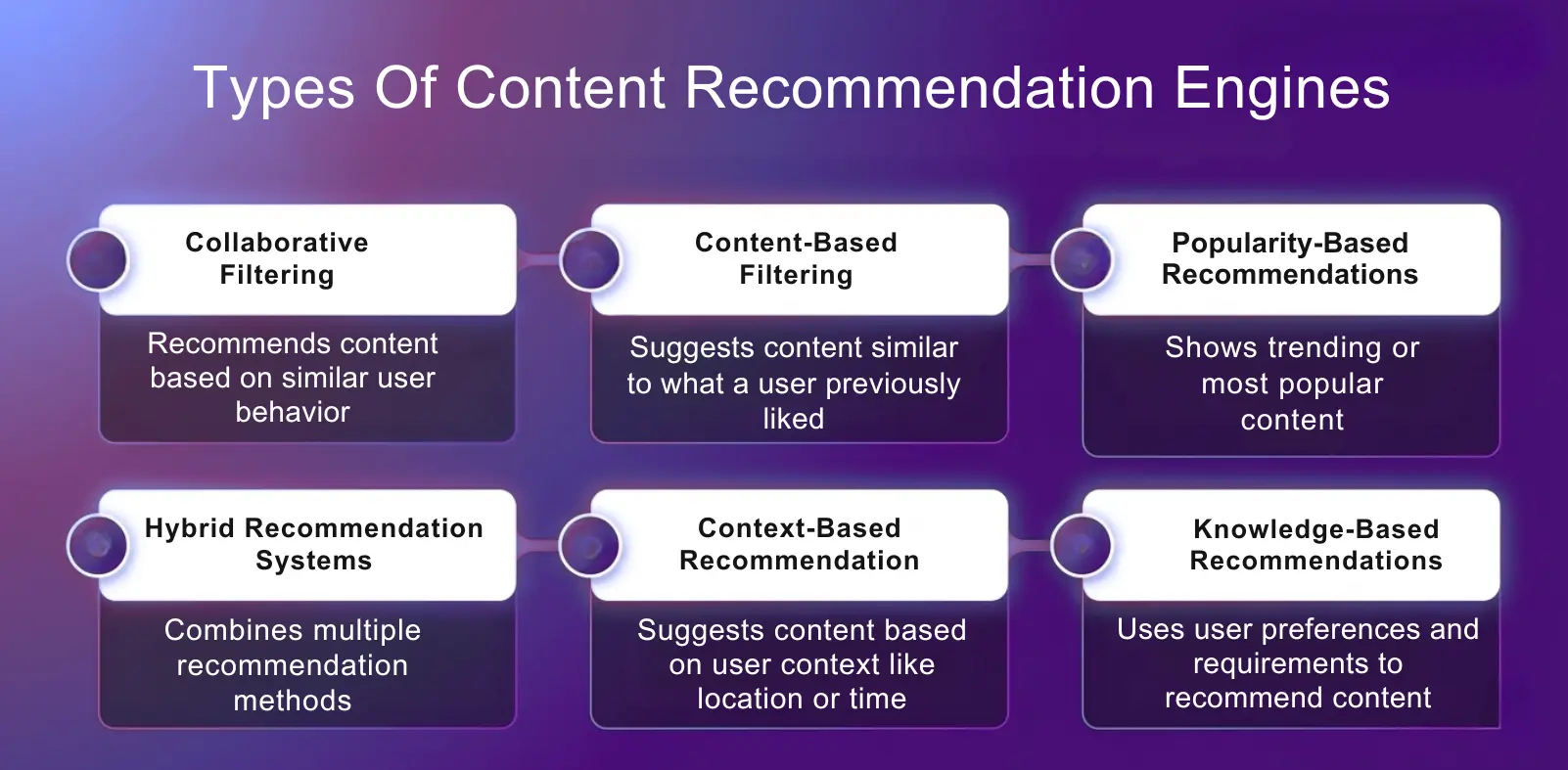 Types Of Content Recommendation Engines

Collaborative Filtering

Recommends content based on similar user behavior

Content-Based Filtering

Suggests content similar to what a user previously liked

Popularity-Based Recommendations

Shows trending or most popular content

Hybrid Recommendation Systems

Combines multiple recommendation methods

Context-Based Recommendation

Suggests content based on user context like location or time

Knowledge-Based Recommendations

Uses user preferences and requirements to recommend content